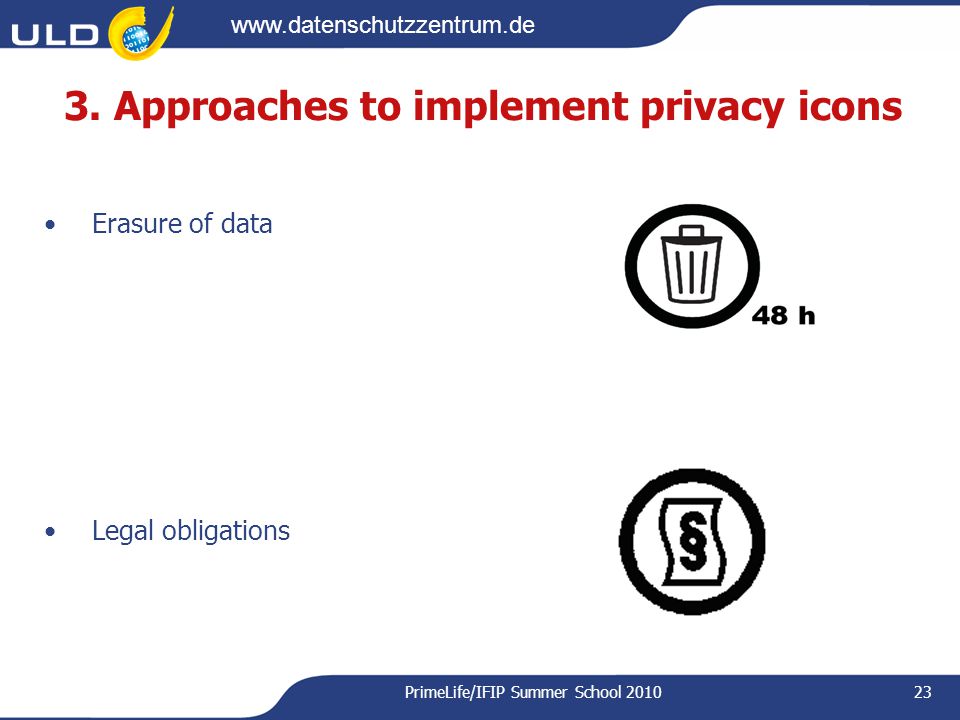 ULD

www.datenschutzzentrum.de

3. Approaches to implement privacy icons

• Erasure of data

48 h

• Legal obligations

§

PrimeLife/IFIP Summer School 2010

23